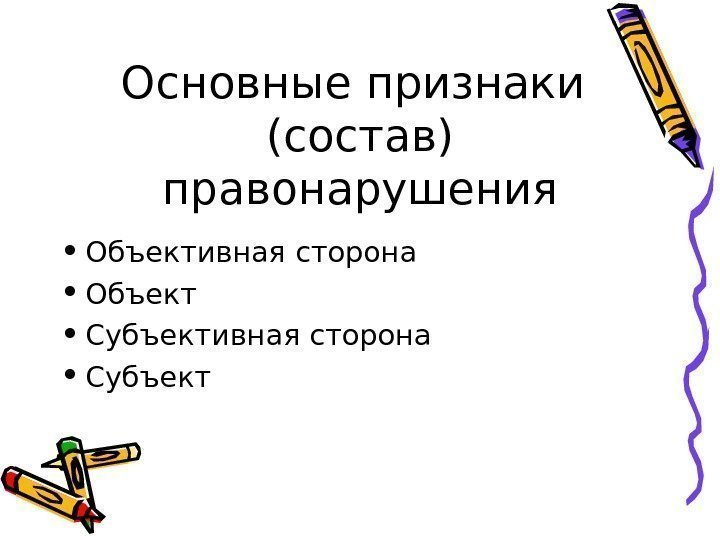 Основные признаки (состав) правонарушения

• Объективная сторона
• Объект
• Субъективная сторона
• Субъект